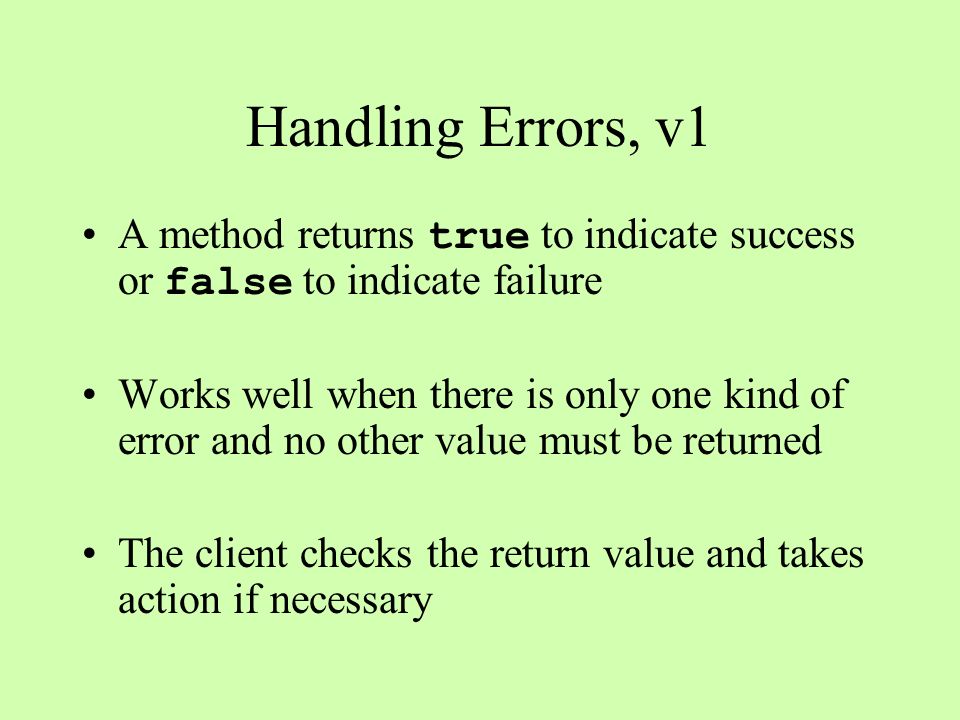 Handling Errors, v1

• A method returns true to indicate success or false to indicate failure

• Works well when there is only one kind of error and no other value must be returned

• The client checks the return value and takes action if necessary